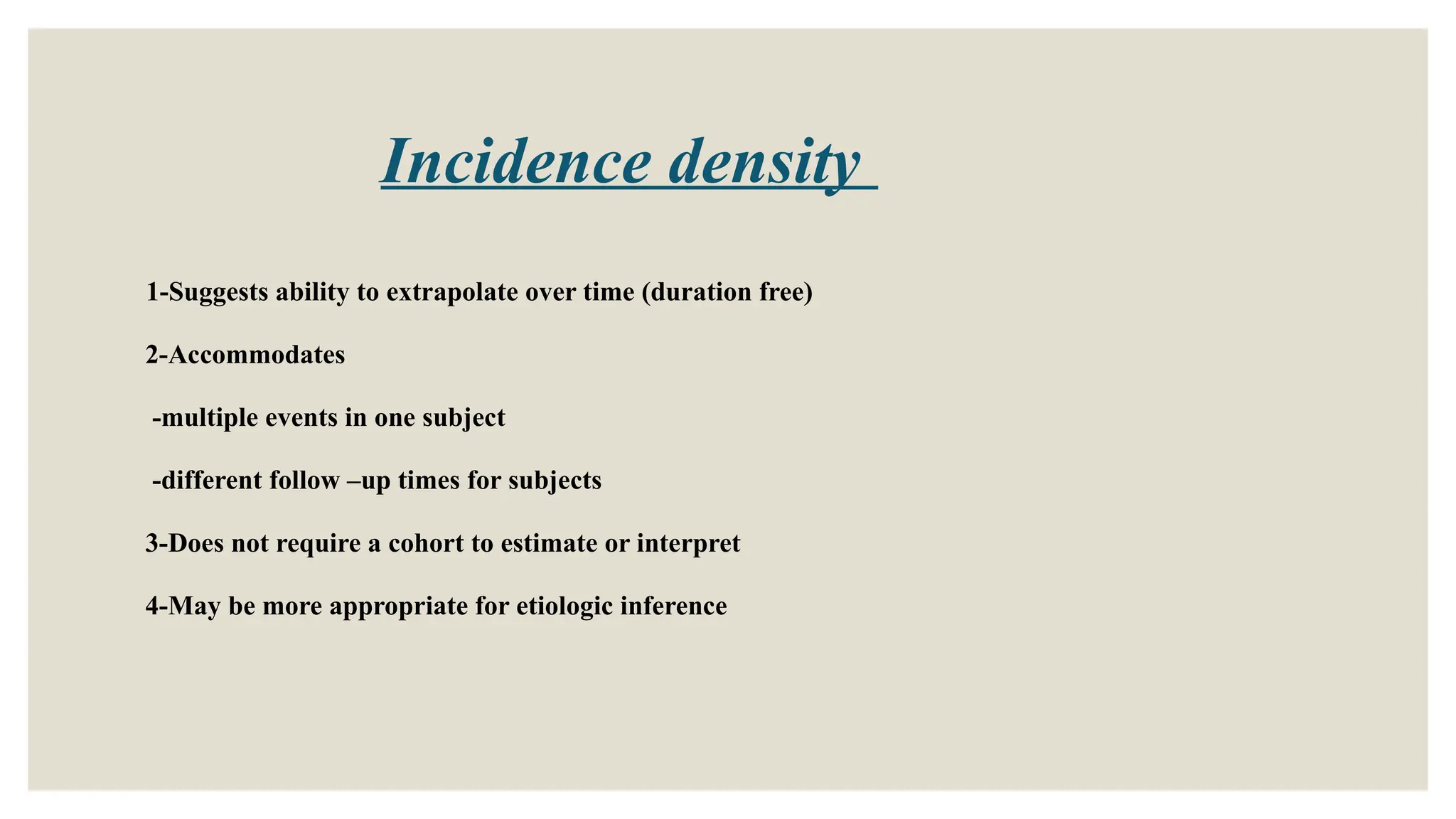 Incidence density

1-Suggests ability to extrapolate over time (duration free)

2-Accommodates

-multiple events in one subject

-different follow –up times for subjects

3-Does not require a cohort to estimate or interpret

4-May be more appropriate for etiologic inference